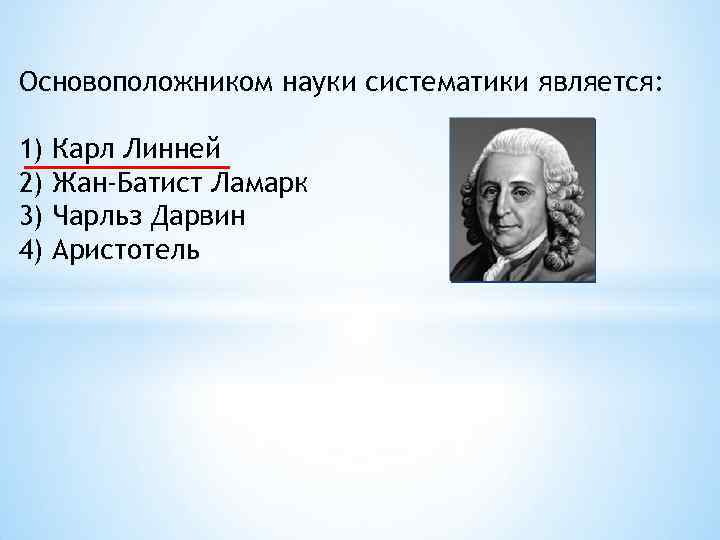 Основоположником науки систематики является:

1) Карл Линней
2) Жан-Батист Ламарк
3) Чарльз Дарвин
4) Аристотель